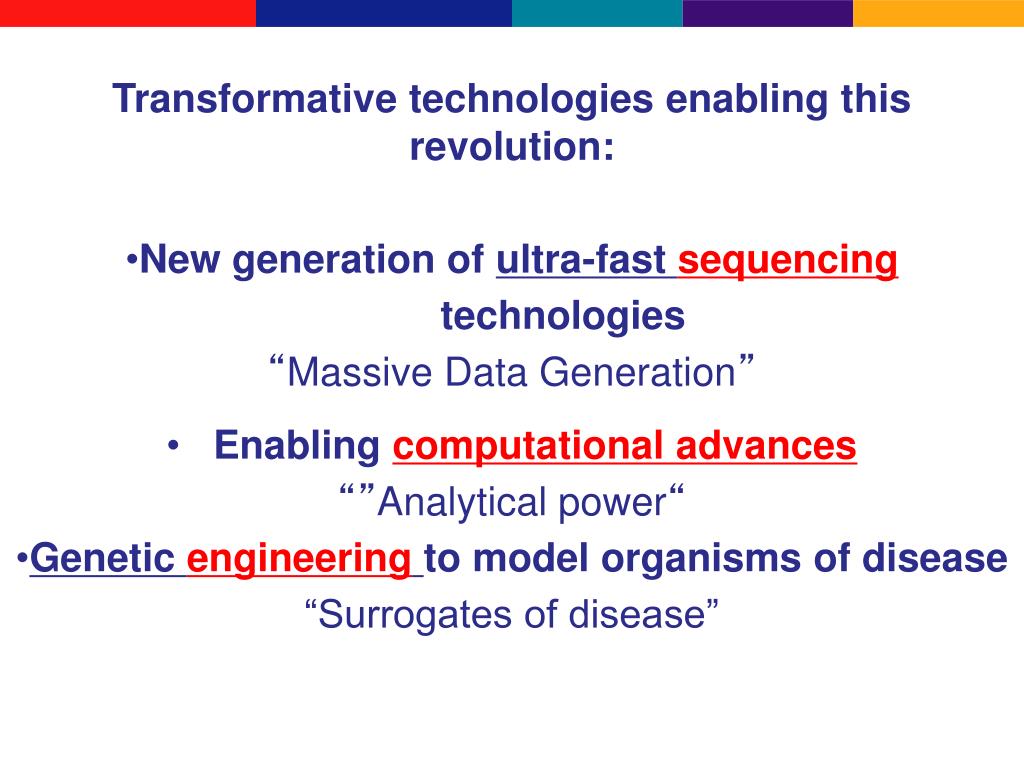 Transformative technologies enabling this revolution:

•New generation of ultra-fast sequencing technologies
“Massive Data Generation”

• Enabling computational advances
“”Analytical power“

•Genetic engineering to model organisms of disease
“Surrogates of disease”